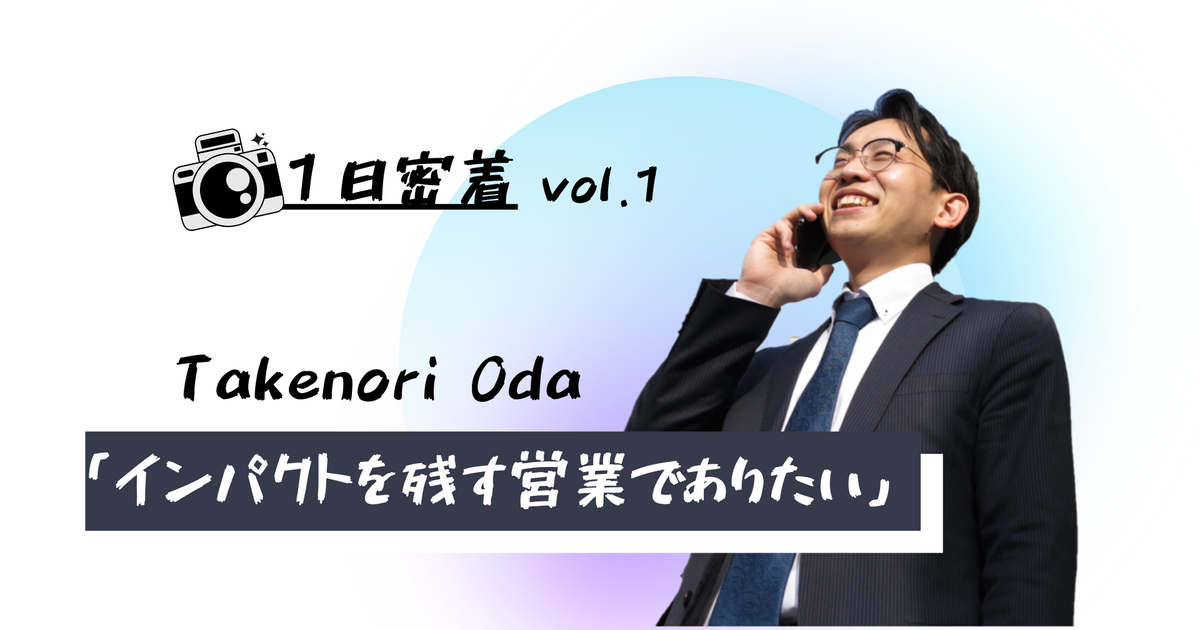 1日密着 vol.1

Takenori Oda

「インパクトを残す営業でありたい」